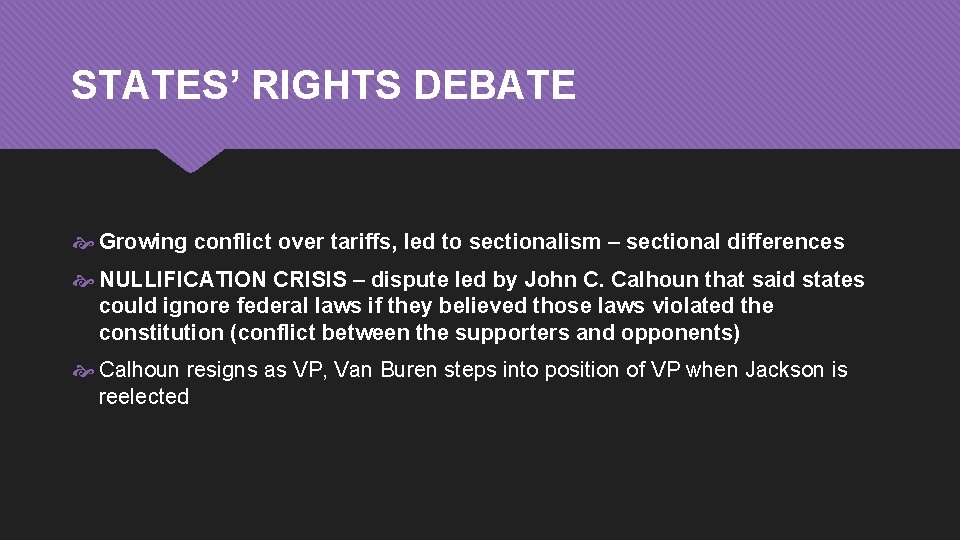 STATES' RIGHTS DEBATE

Growing conflict over tariffs, led to sectionalism – sectional differences

NULLIFICATION CRISIS – dispute led by John C. Calhoun that said states could ignore federal laws if they believed those laws violated the constitution (conflict between the supporters and opponents)

Calhoun resigns as VP, Van Buren steps into position of VP when Jackson is reelected